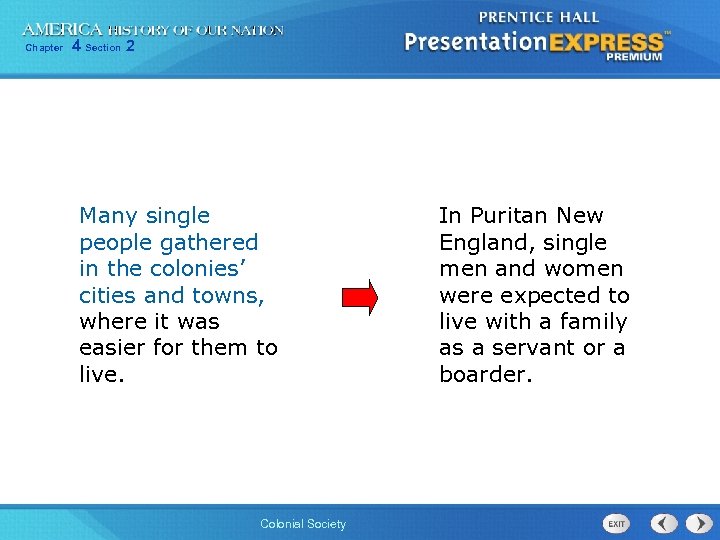 AMERICA HISTORY OF OUR NATION
Chapter 4 Section 2

PRENTICE HALL
PresentationEXPRESS™
PREMIUM

Many single people gathered in the colonies' cities and towns, where it was easier for them to live.

In Puritan New England, single men and women were expected to live with a family as a servant or a boarder.

Colonial Society

EXIT